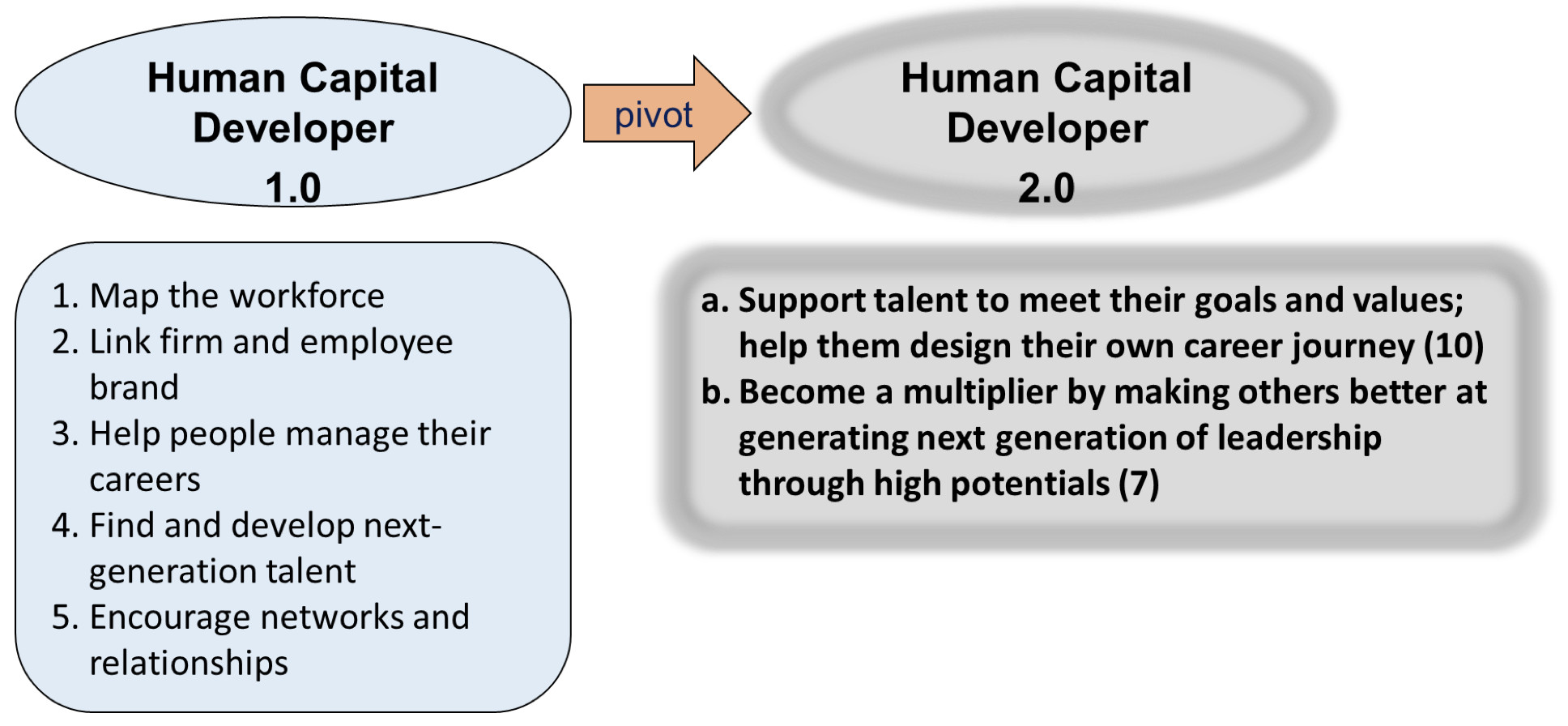 Human Capital Developer
1.0

pivot

Human Capital Developer
2.0

1. Map the workforce
2. Link firm and employee brand
3. Help people manage their careers
4. Find and develop next-generation talent
5. Encourage networks and relationships

a. Support talent to meet their goals and values; help them design their own career journey (10)
b. Become a multiplier by making others better at generating next generation of leadership through high potentials (7)